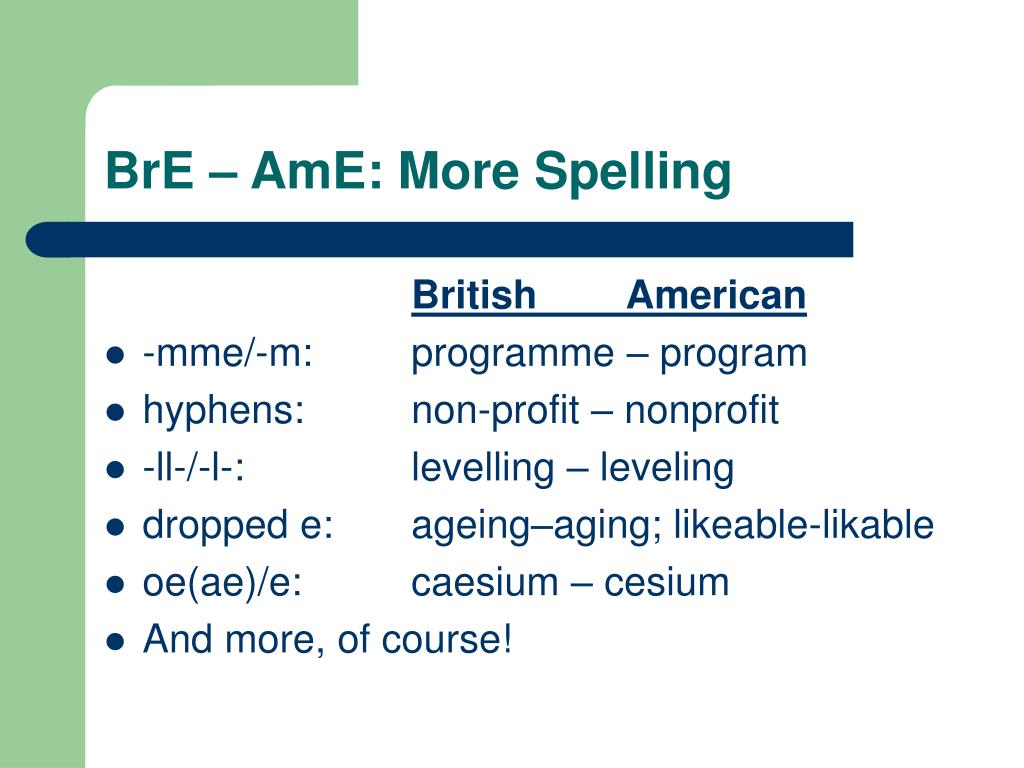 BrE – AmE: More Spelling

British American

- -mme/-m: programme – program
- hyphens: non-profit – nonprofit
- -ll-/-l-: levelling – leveling
- dropped e: ageing–aging; likeable-likable
- oe(ae)/e: caesium – cesium
- And more, of course!